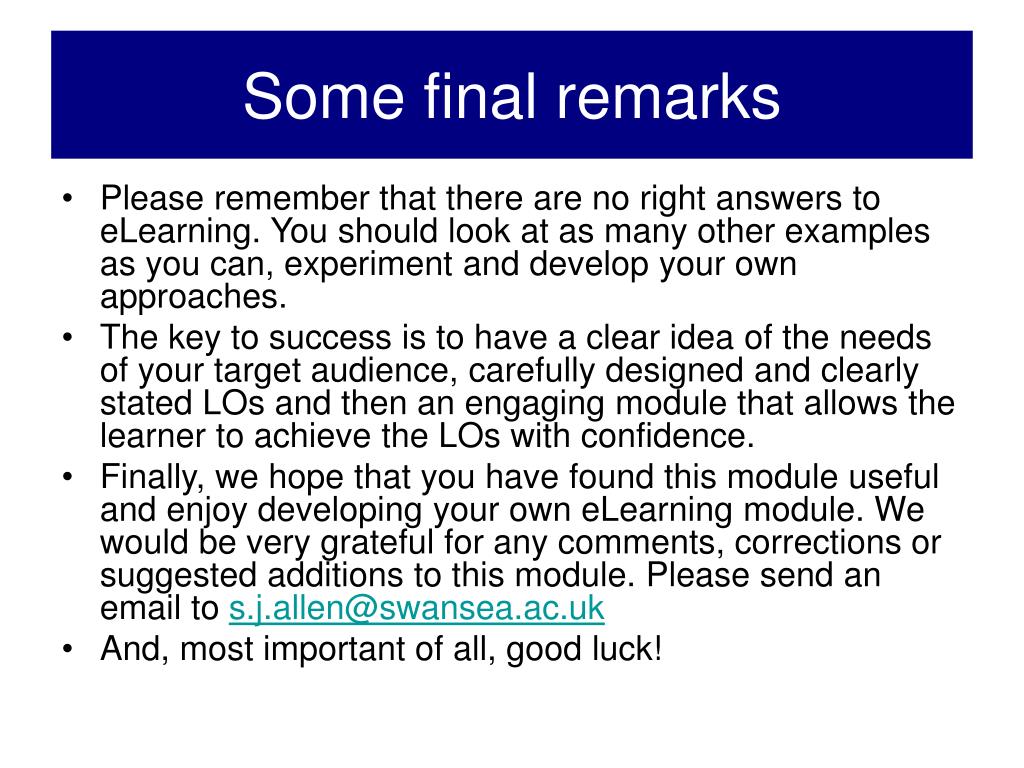 Some final remarks

• Please remember that there are no right answers to eLearning. You should look at as many other examples as you can, experiment and develop your own approaches.
• The key to success is to have a clear idea of the needs of your target audience, carefully designed and clearly stated LOs and then an engaging module that allows the learner to achieve the LOs with confidence.
• Finally, we hope that you have found this module useful and enjoy developing your own eLearning module. We would be very grateful for any comments, corrections or suggested additions to this module. Please send an email to s.j.allen@swansea.ac.uk
• And, most important of all, good luck!